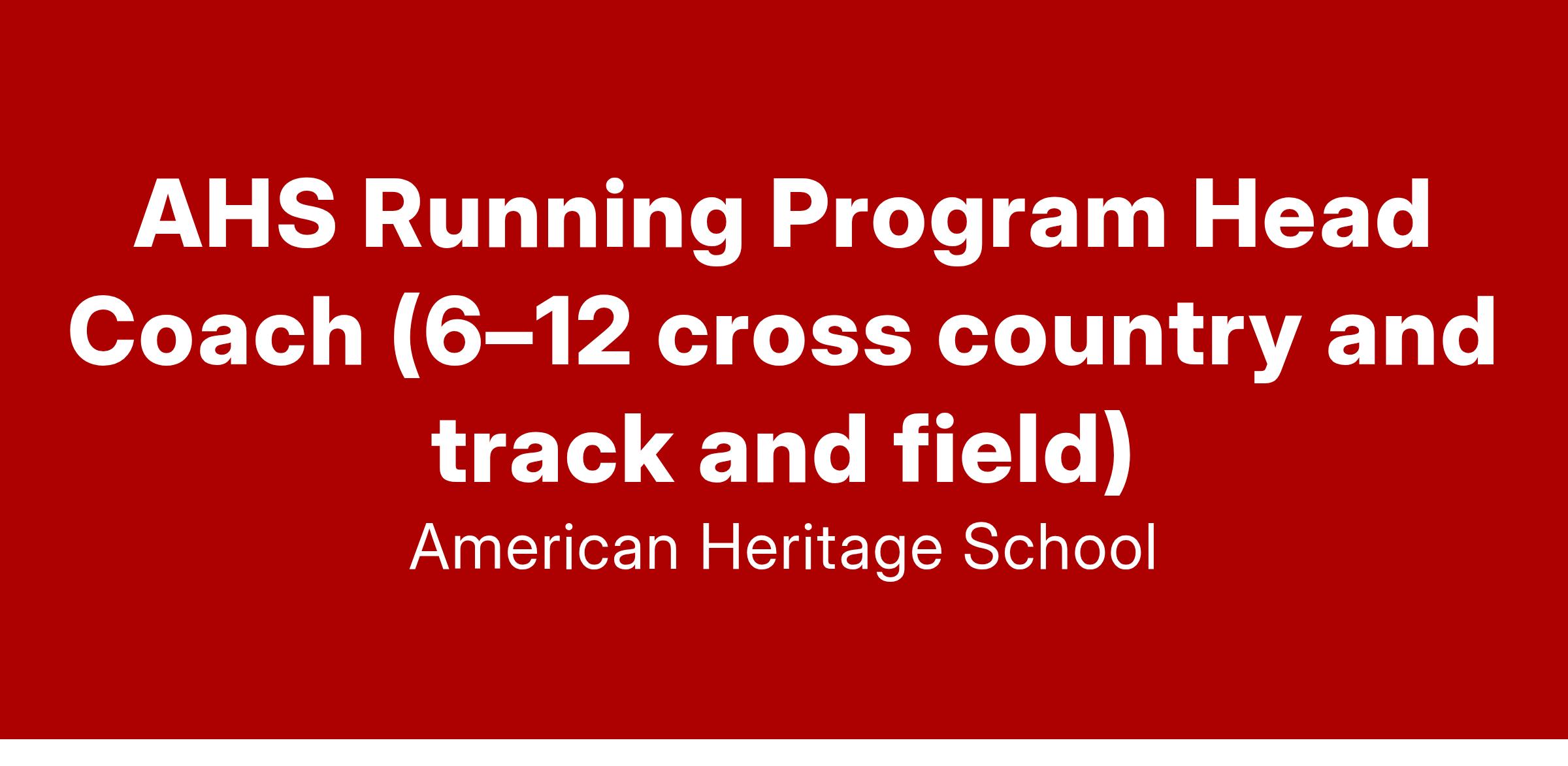 AHS Running Program Head Coach (6–12 cross country and track and field)

American Heritage School